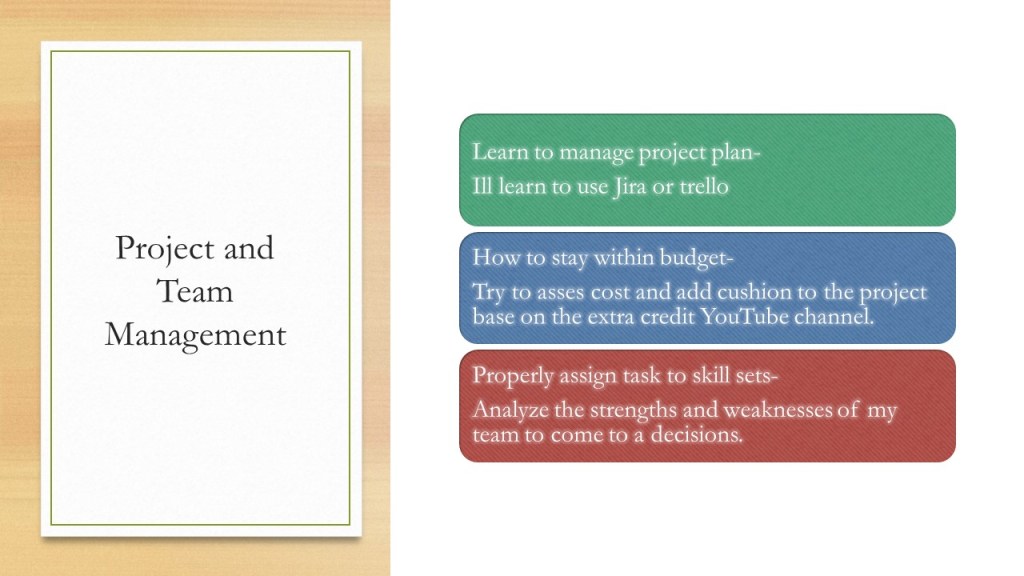 Project and Team Management

Learn to manage project plan-

Ill learn to use Jira or trello

How to stay within budget-

Try to asses cost and add cushion to the project base on the extra credit YouTube channel.

Properly assign task to skill sets-

Analyze the strengths and weaknesses of my team to come to a decisions.